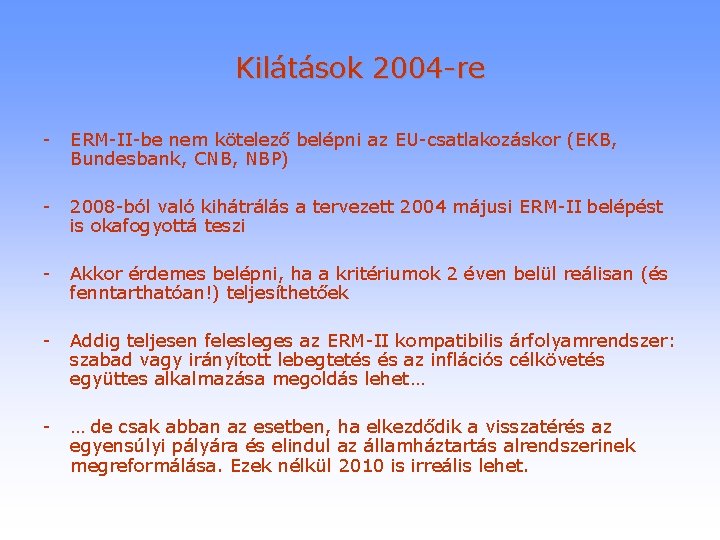 Kilátások 2004-re

- ERM-II-be nem kötelező belépni az EU-csatlakozáskor (EKB, Bundesbank, CNB, NBP)

- 2008-ból való kihátrálás a tervezett 2004 májusi ERM-II belépést is okafogyottá teszi

- Akkor érdemes belépni, ha a kritériumok 2 éven belül reálisan (és fenntarthatóan!) teljesíthetőek

- Addig teljesen felesleges az ERM-II kompatibilis árfolyamrendszer: szabad vagy irányított lebegtetés és az inflációs célkövetés együttes alkalmazása megoldás lehet…

- … de csak abban az esetben, ha elkezdődik a visszatérés az egyensúlyi pályára és elindul az államháztartás alrendszerinek megreformálása. Ezek nélkül 2010 is irreális lehet.